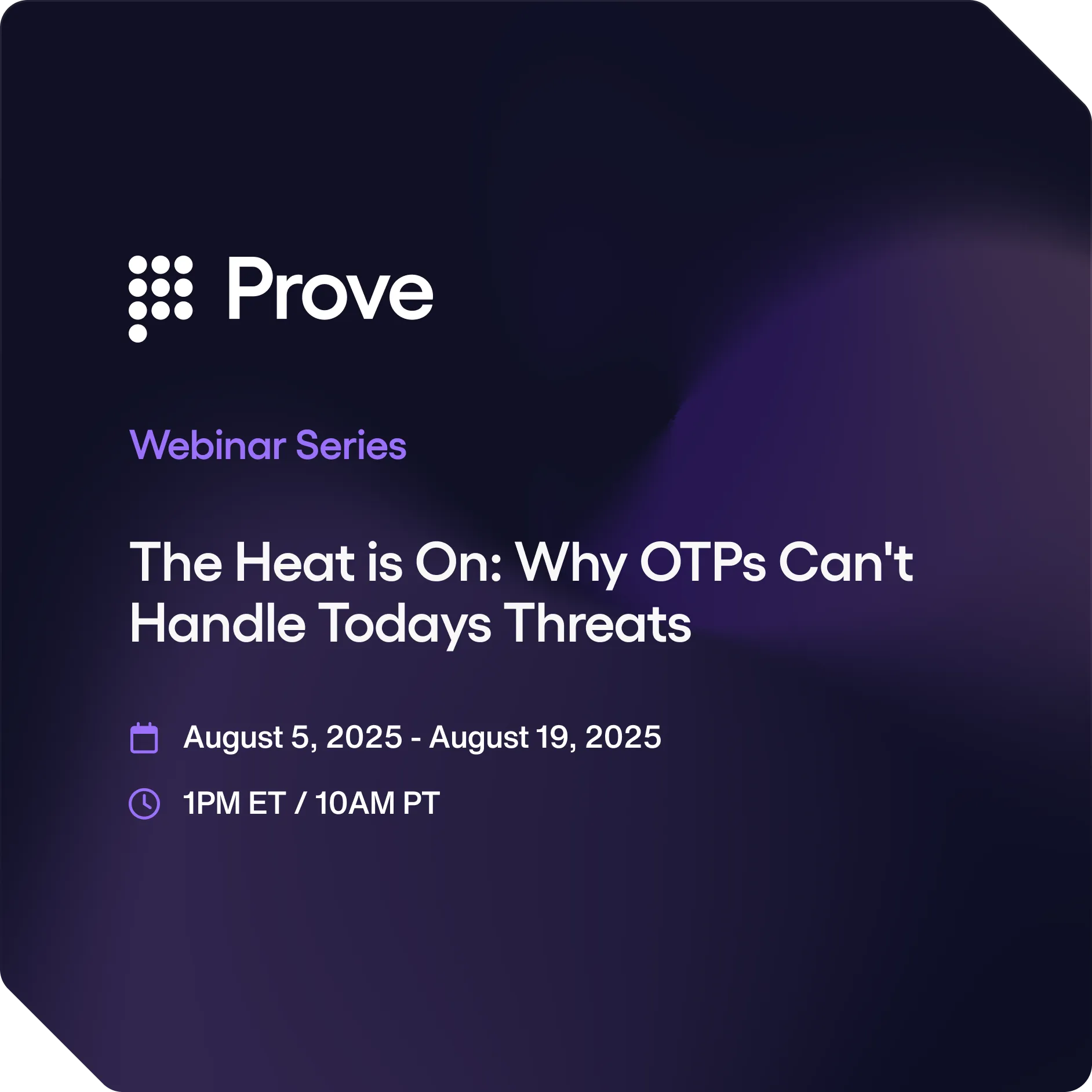 Prove

Webinar Series

The Heat is On: Why OTPs Can't Handle Todays Threats

August 5, 2025 - August 19, 2025

1PM ET / 10AM PT